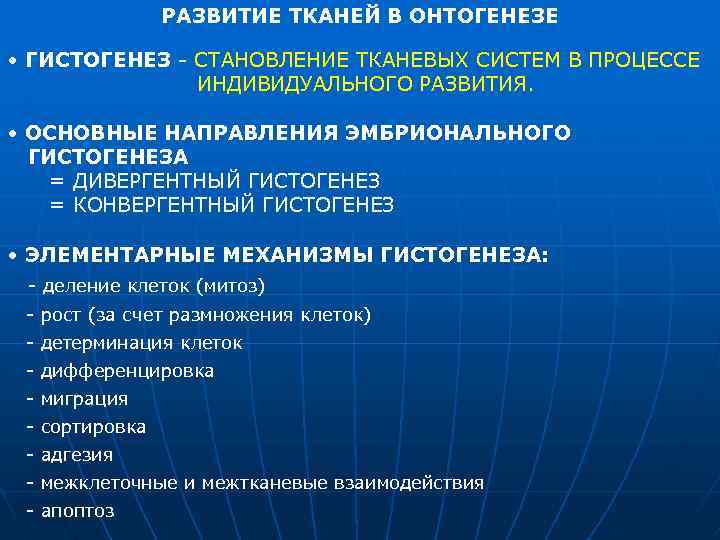 РАЗВИТИЕ ТКАНЕЙ В ОНТОГЕНЕЗЕ

• ГИСТОГЕНЕЗ - СТАНОВЛЕНИЕ ТКАНЕВЫХ СИСТЕМ В ПРОЦЕССЕ ИНДИВИДУАЛЬНОГО РАЗВИТИЯ.

• ОСНОВНЫЕ НАПРАВЛЕНИЯ ЭМБРИОНАЛЬНОГО ГИСТОГЕНЕЗА
= ДИВЕРГЕНТНЫЙ ГИСТОГЕНЕЗ
= КОНВЕРГЕНТНЫЙ ГИСТОГЕНЕЗ

• ЭЛЕМЕНТАРНЫЕ МЕХАНИЗМЫ ГИСТОГЕНЕЗА:
- деление клеток (митоз)
- рост (за счет размножения клеток)
- детерминация клеток
- дифференцировка
- миграция
- сортировка
- адгезия
- межклеточные и межтканевые взаимодействия
- апоптоз